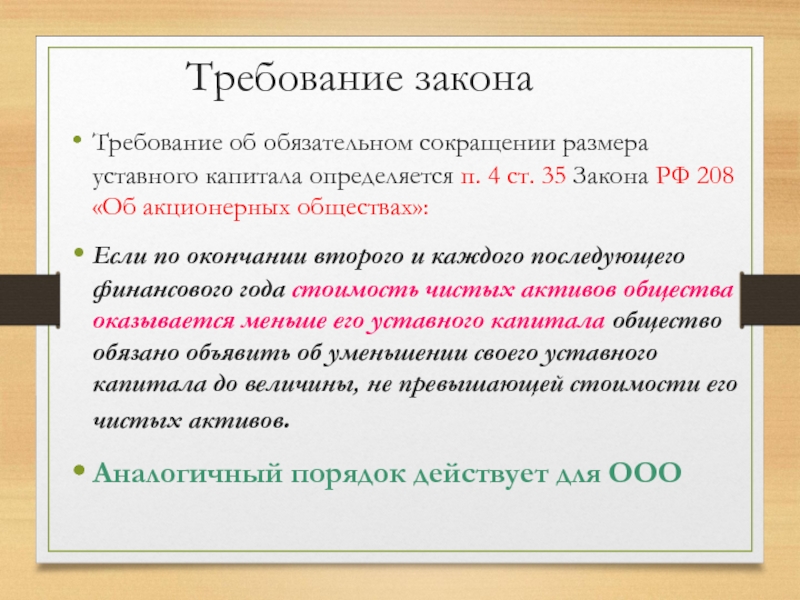 Требование закона

• Требование об обязательном сокращении размера уставного капитала определяется п. 4 ст. 35 Закона РФ 208 «Об акционерных обществах»:

• Если по окончании второго и каждого последующего финансового года стоимость чистых активов общества оказывается меньше его уставного капитала общество обязано объявить об уменьшении своего уставного капитала до величины, не превышающей стоимости его чистых активов.

• Аналогичный порядок действует для ООО